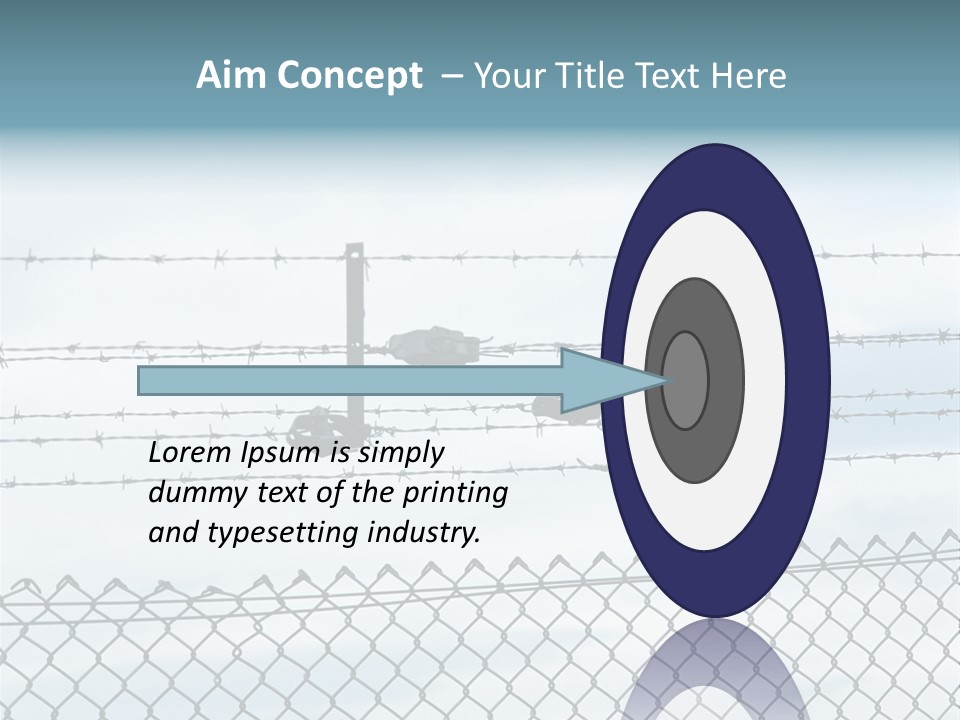 Aim Concept – Your Title Text Here

Lorem Ipsum is simply dummy text of the printing and typesetting industry.